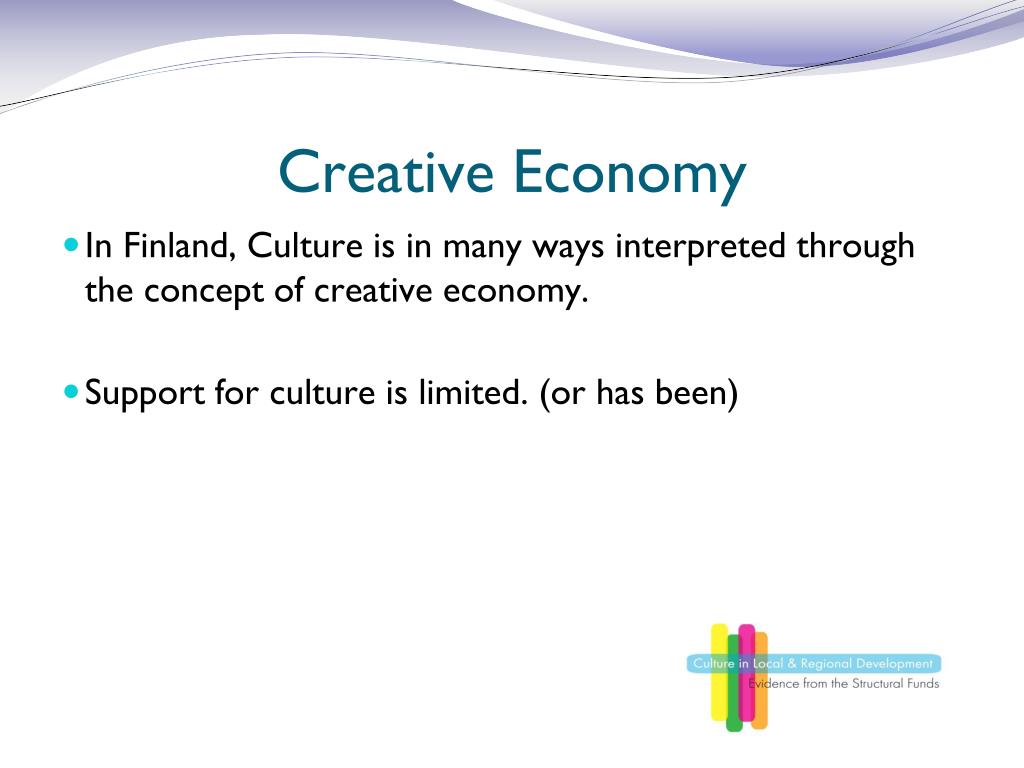 Creative Economy

In Finland, Culture is in many ways interpreted through the concept of creative economy.

Support for culture is limited. (or has been)

Culture in Local & Regional Development
Evidence from the Structural Funds